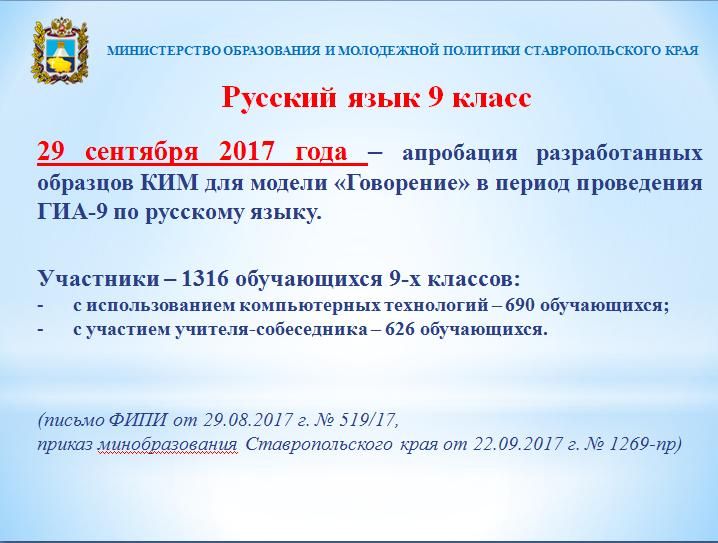 МИНИСТЕРСТВО ОБРАЗОВАНИЯ И МОЛОДЕЖНОЙ ПОЛИТИКИ СТАВРОПОЛЬСКОГО КРАЯ

Русский язык 9 класс

29 сентября 2017 года – апробация разработанных образцов КИМ для модели «Говорение» в период проведения ГИА-9 по русскому языку.

Участники – 1316 обучающихся 9-х классов:
- с использованием компьютерных технологий – 690 обучающихся;
- с участием учителя-собеседника – 626 обучающихся.

(письмо ФИПИ от 29.08.2017 г. № 519/17,
приказ минобразования Ставропольского края от 22.09.2017 г. № 1269-пр)